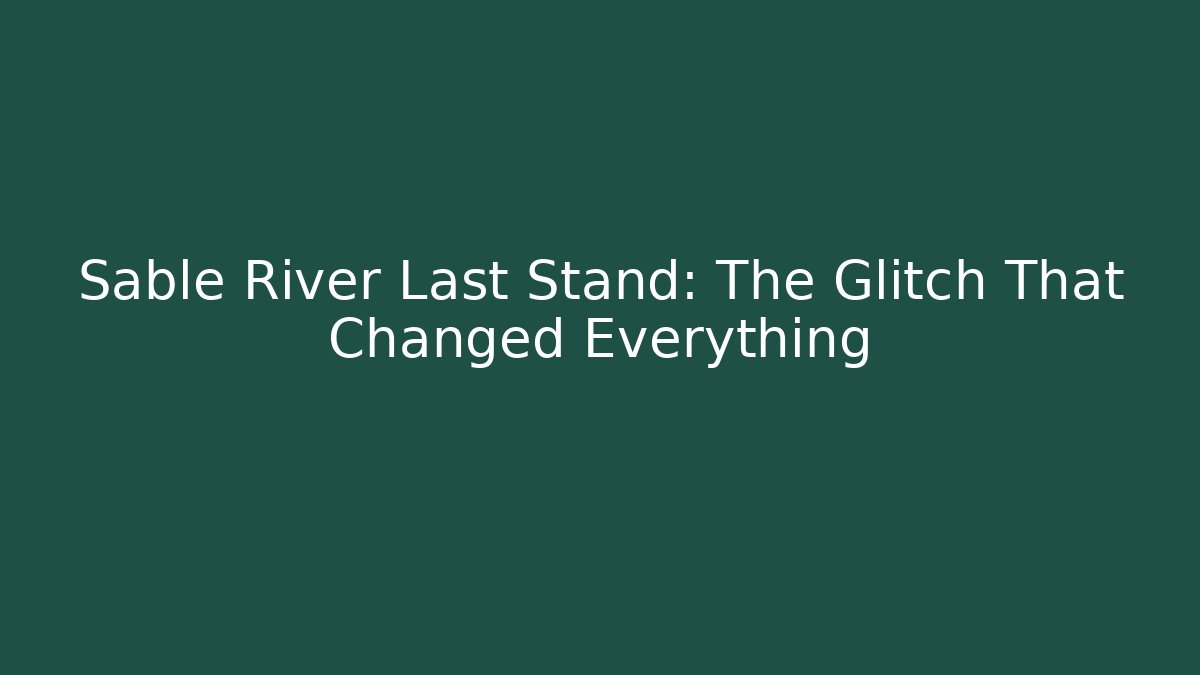 Sable River Last Stand: The Glitch That Changed Everything